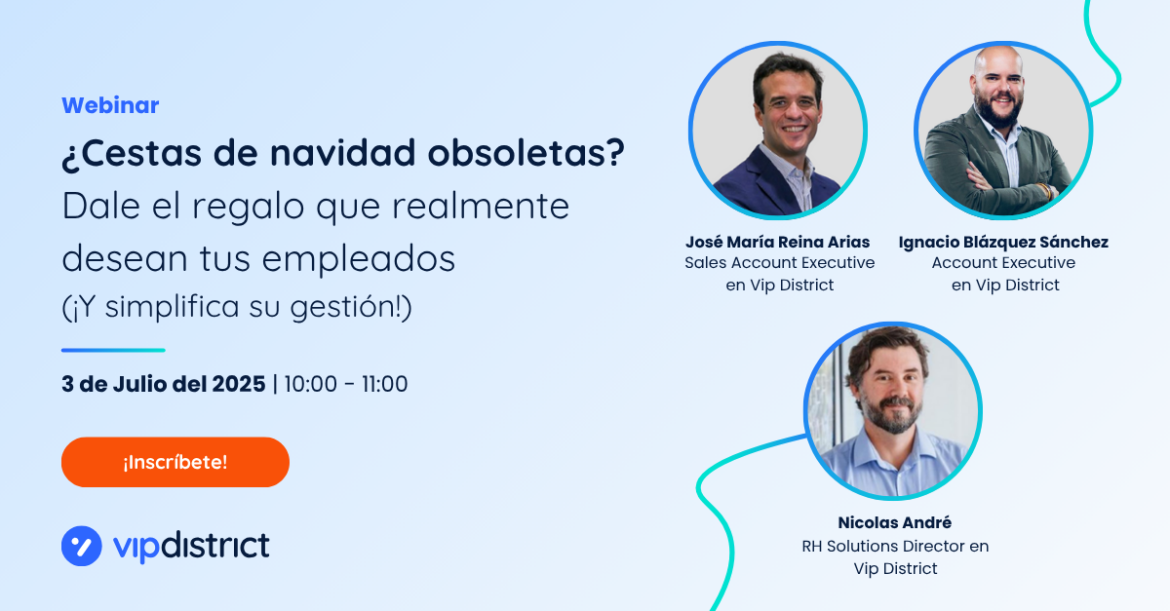 Webinar

¿Cestas de navidad obsoletas?

Dale el regalo que realmente desean tus empleados

(¡Y simplifica su gestión!)

3 de Julio del 2025 | 10:00 - 11:00

¡Inscríbete!

vipdistrict

José María Reina Arias
Sales Account Executive en Vip District

Ignacio Blázquez Sánchez
Account Executive en Vip District

Nicolas André
RH Solutions Director en Vip District